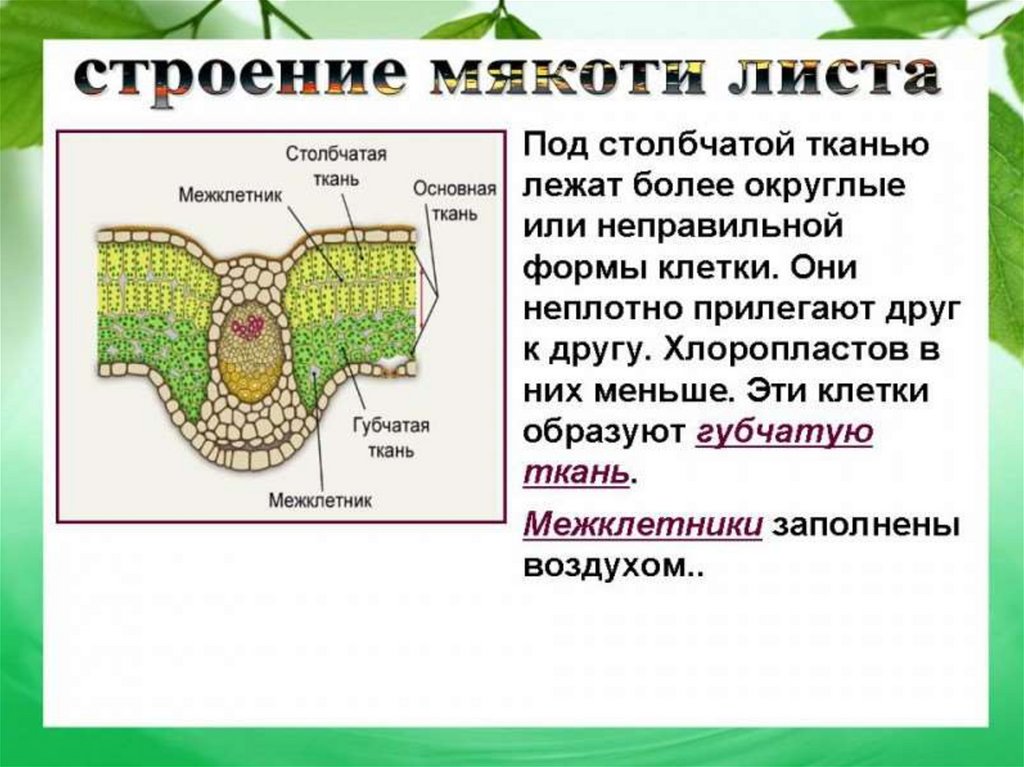 строение мякоти листа

Столбчатая ткань

Межклетник

Основная ткань

Губчатая ткань

Межклетник

Под столбчатой тканью лежат более округлые или неправильной формы клетки. Они неплотно прилегают друг к другу. Хлоропластов в них меньше. Эти клетки образуют губчатую ткань.

Межклетники заполнены воздухом..